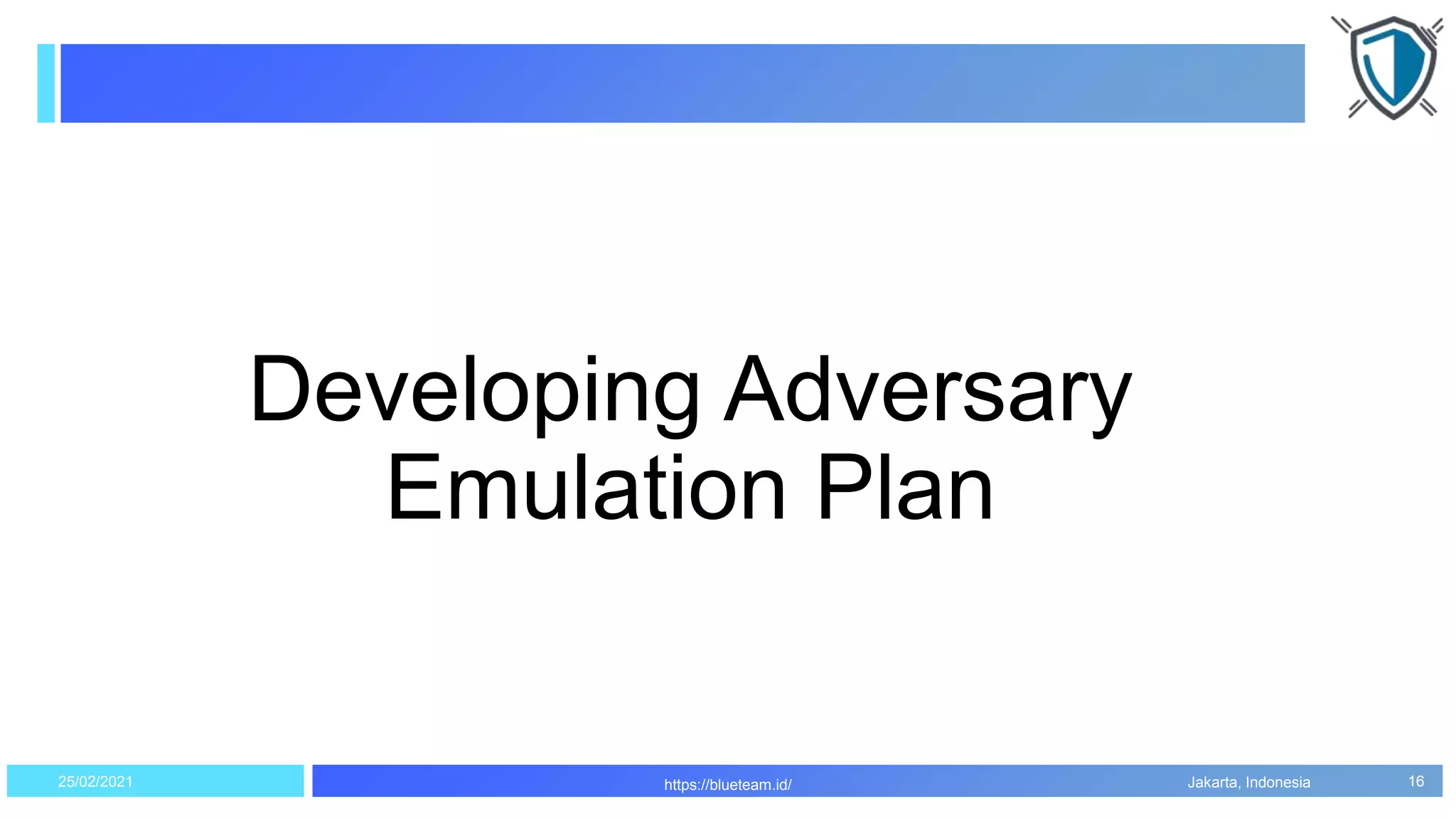 Developing Adversary Emulation Plan

25/02/2021 https://blueteam.id/ Jakarta, Indonesia 16